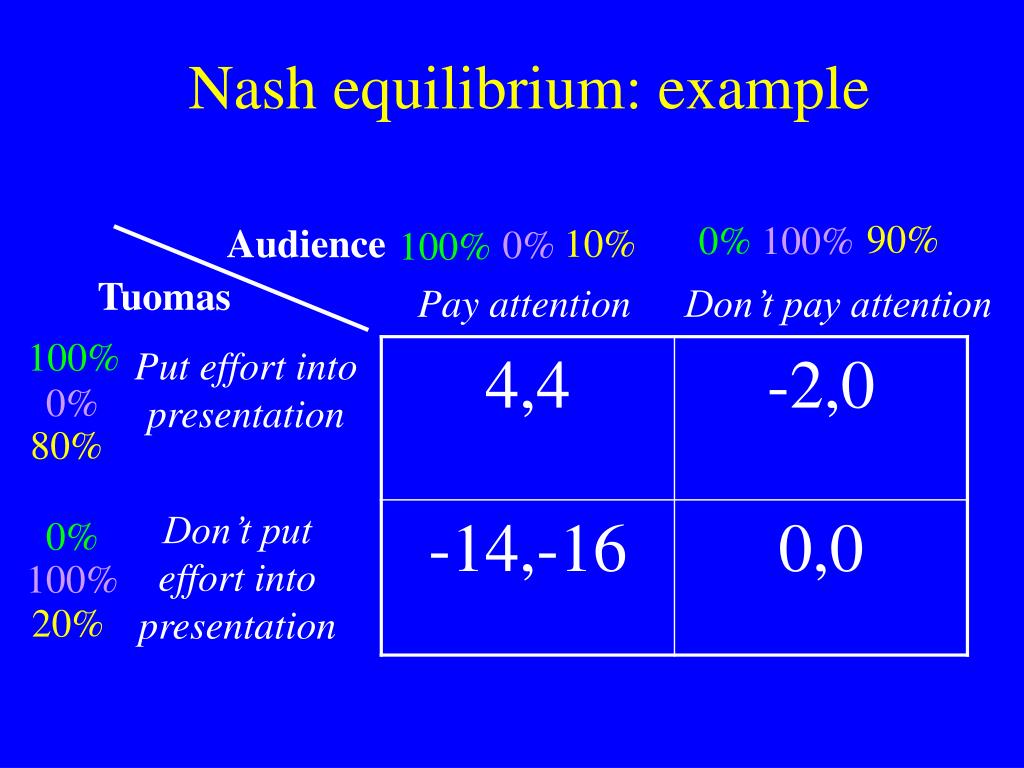 Nash equilibrium: example

Audience 100% 0% 10%    0% 100% 90%

Tuomas

| | Pay attention | Don't pay attention |
|---|---|---|
| 100% 0% 80% Put effort into presentation | 4,4 | -2,0 |
| 0% 100% 20% Don't put effort into presentation | -14,-16 | 0,0 |